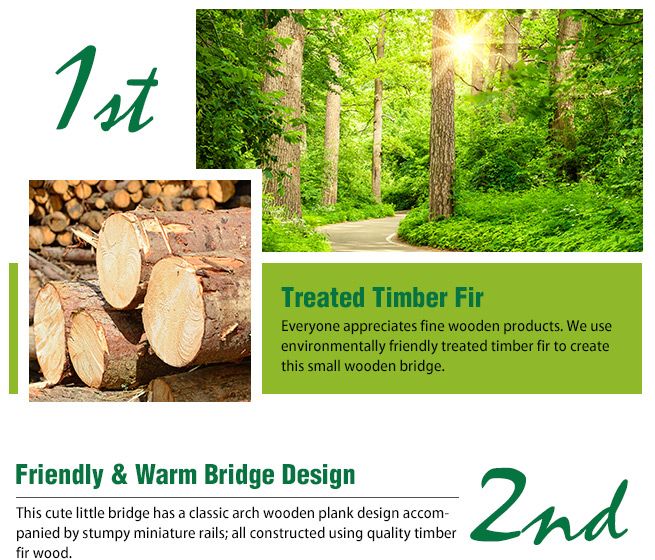 1st

Treated Timber Fir

Everyone appreciates fine wooden products. We use environmentally friendly treated timber fir to create this small wooden bridge.

Friendly & Warm Bridge Design

This cute little bridge has a classic arch wooden plank design accompanied by stumpy miniature rails; all constructed using quality timber fir wood.

2nd